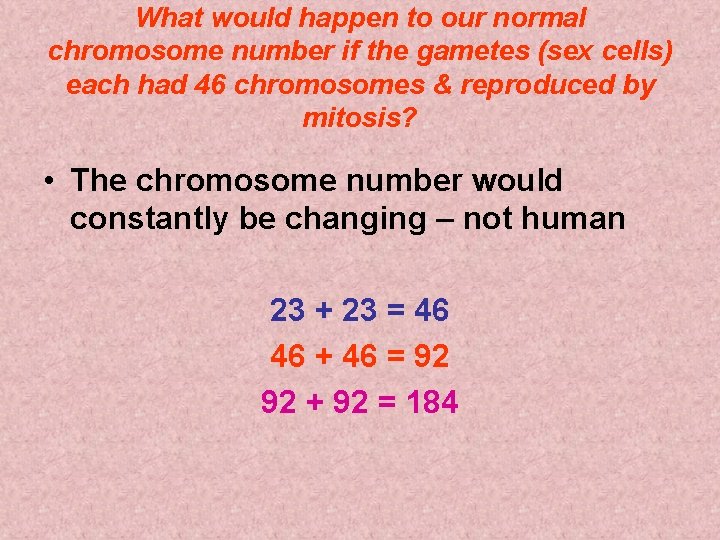 What would happen to our normal chromosome number if the gametes (sex cells) each had 46 chromosomes & reproduced by mitosis?

• The chromosome number would constantly be changing – not human

$23 + 23 = 46$

$46 + 46 = 92$

$92 + 92 = 184$